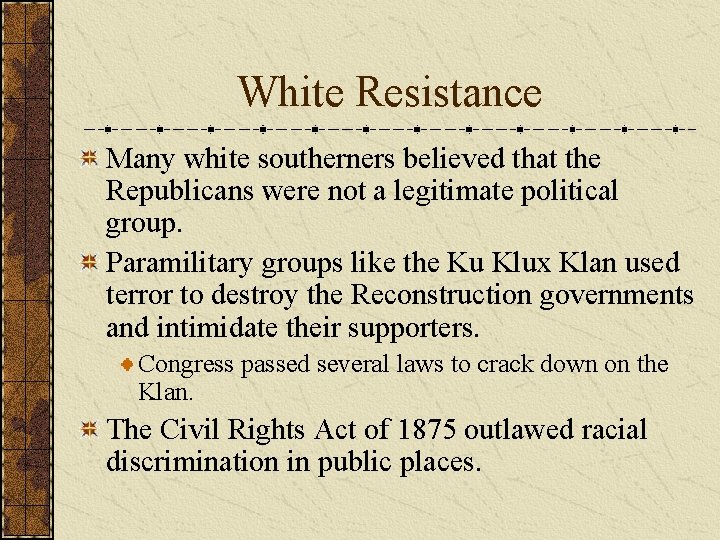 White Resistance

Many white southerners believed that the Republicans were not a legitimate political group.

Paramilitary groups like the Ku Klux Klan used terror to destroy the Reconstruction governments and intimidate their supporters.

Congress passed several laws to crack down on the Klan.

The Civil Rights Act of 1875 outlawed racial discrimination in public places.